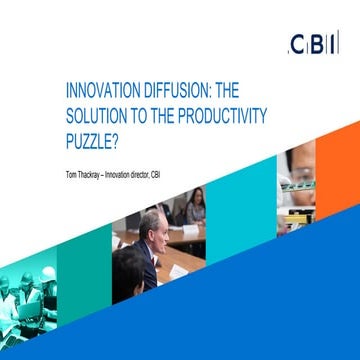 CBI

INNOVATION DIFFUSION: THE SOLUTION TO THE PRODUCTIVITY PUZZLE?

Tom Thackray – Innovation director, CBI